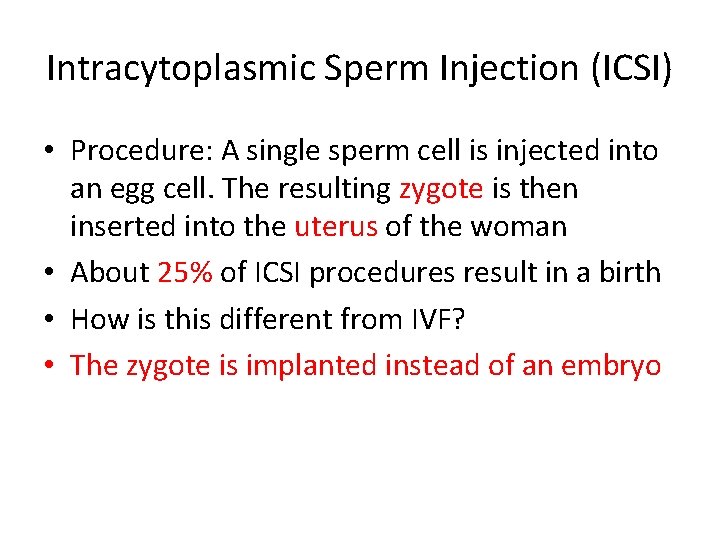 Intracytoplasmic Sperm Injection (ICSI)

• Procedure: A single sperm cell is injected into an egg cell. The resulting zygote is then inserted into the uterus of the woman
• About 25% of ICSI procedures result in a birth
• How is this different from IVF?
• The zygote is implanted instead of an embryo